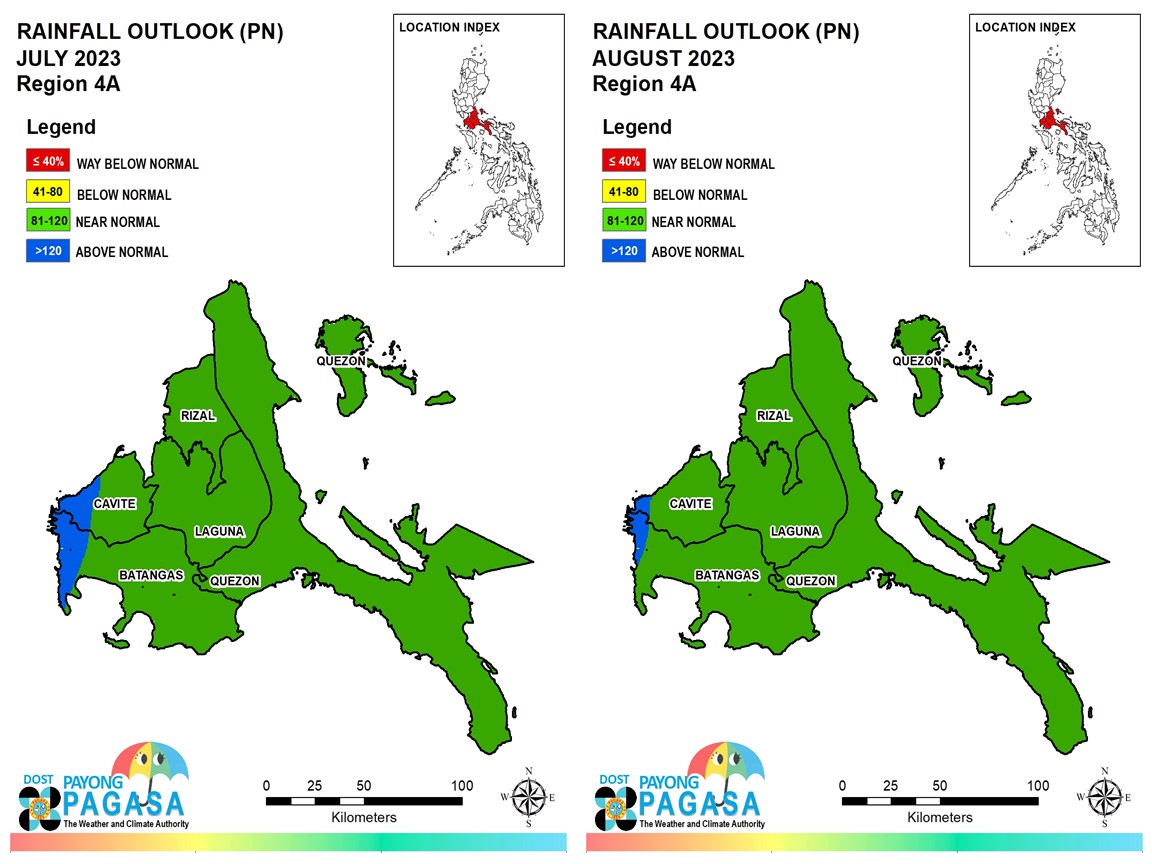 RAINFALL OUTLOOK (PN)
JULY 2023
Region 4A

Legend
≤ 40% WAY BELOW NORMAL
41-80 BELOW NORMAL
81-120 NEAR NORMAL
>120 ABOVE NORMAL

LOCATION INDEX

QUEZON
RIZAL
CAVITE
LAGUNA
BATANGAS
QUEZON

DOST PAYONG PAGASA
The Weather and Climate Authority

0 25 50 100
Kilometers

N
W E
S

RAINFALL OUTLOOK (PN)
AUGUST 2023
Region 4A

Legend
≤ 40% WAY BELOW NORMAL
41-80 BELOW NORMAL
81-120 NEAR NORMAL
>120 ABOVE NORMAL

LOCATION INDEX

QUEZON
RIZAL
CAVITE
LAGUNA
BATANGAS
QUEZON

DOST PAYONG PAGASA
The Weather and Climate Authority

0 25 50 100
Kilometers

N
W E
S